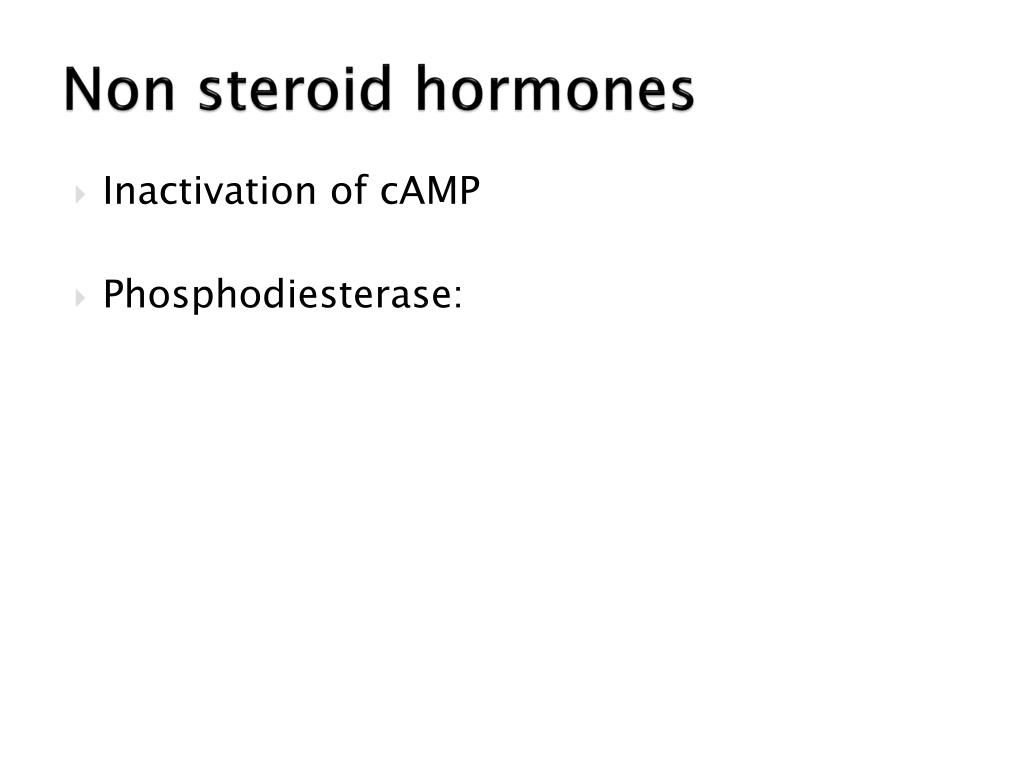 Non steroid hormones

Inactivation of cAMP

Phosphodiesterase: